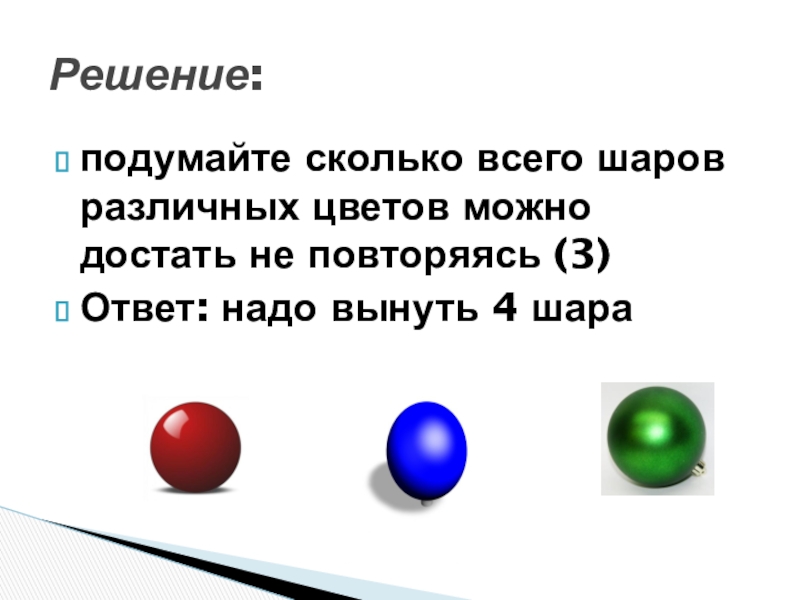 Решение:

подумайте сколько всего шаров различных цветов можно достать не повторяясь (3)

Ответ: надо вынуть 4 шара